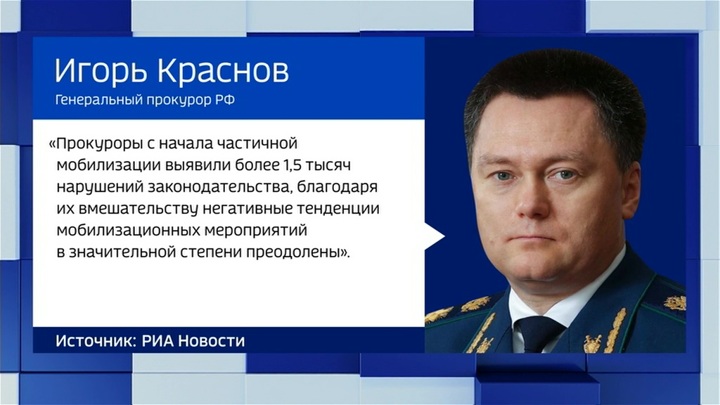 Игорь Краснов

Генеральный прокурор РФ

«Прокуроры с начала частичной мобилизации выявили более 1,5 тысяч нарушений законодательства, благодаря их вмешательству негативные тенденции мобилизационных мероприятий в значительной степени преодолены».

Источник: РИА Новости